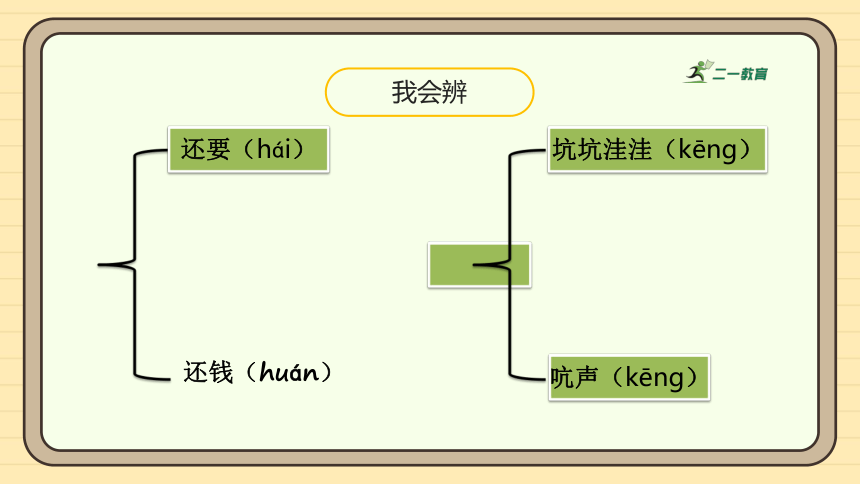 二一教育

我会辨

还要（hái）

还钱（huán）

坑坑洼洼（kēng）

吭声（kēng）